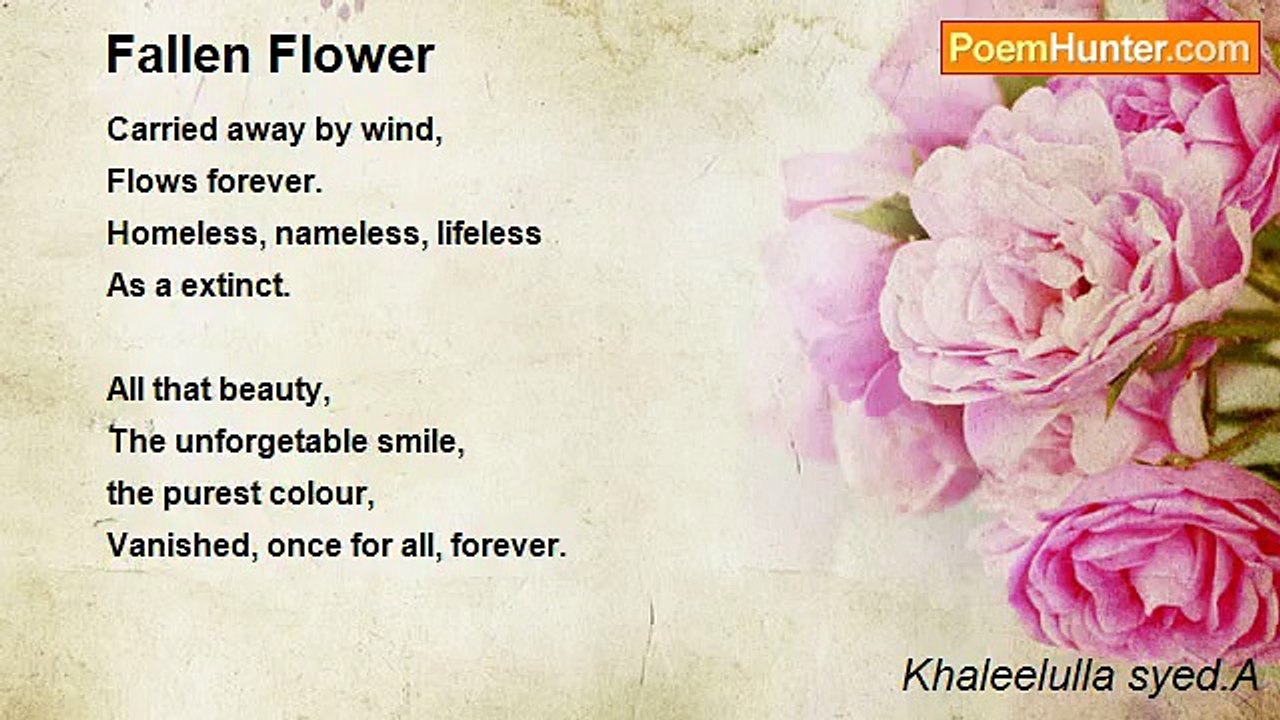 Fallen Flower

PoemHunter.com

Carried away by wind,
Flows forever.
Homeless, nameless, lifeless
As a extinct.

All that beauty,
The unforgetable smile,
the purest colour,
Vanished, once for all, forever.

Khaleelulla syed.A